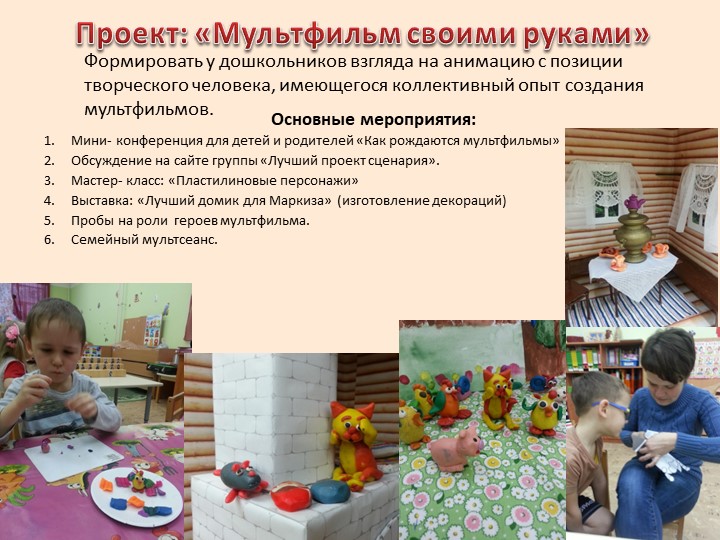 Проект: «Мультфильм своими руками»

Формировать у дошкольников взгляда на анимацию с позиции творческого человека, имеющегося коллективный опыт создания мультфильмов.

Основные мероприятия:

1. Мини- конференция для детей и родителей «Как рождаются мультфильмы»
2. Обсуждение на сайте группы «Лучший проект сценария».
3. Мастер- класс: «Пластилиновые персонажи»
4. Выставка: «Лучший домик для Маркиза» (изготовление декораций)
5. Пробы на роли героев мультфильма.
6. Семейный мультсеанс.